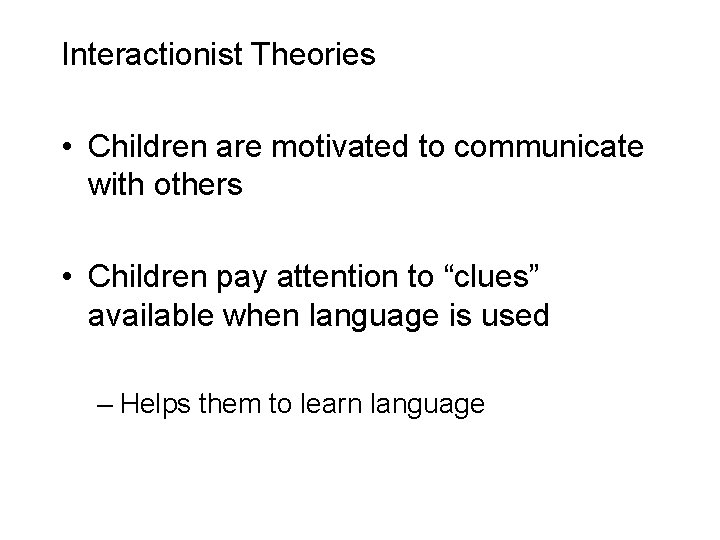 Interactionist Theories

• Children are motivated to communicate with others

• Children pay attention to “clues” available when language is used

– Helps them to learn language